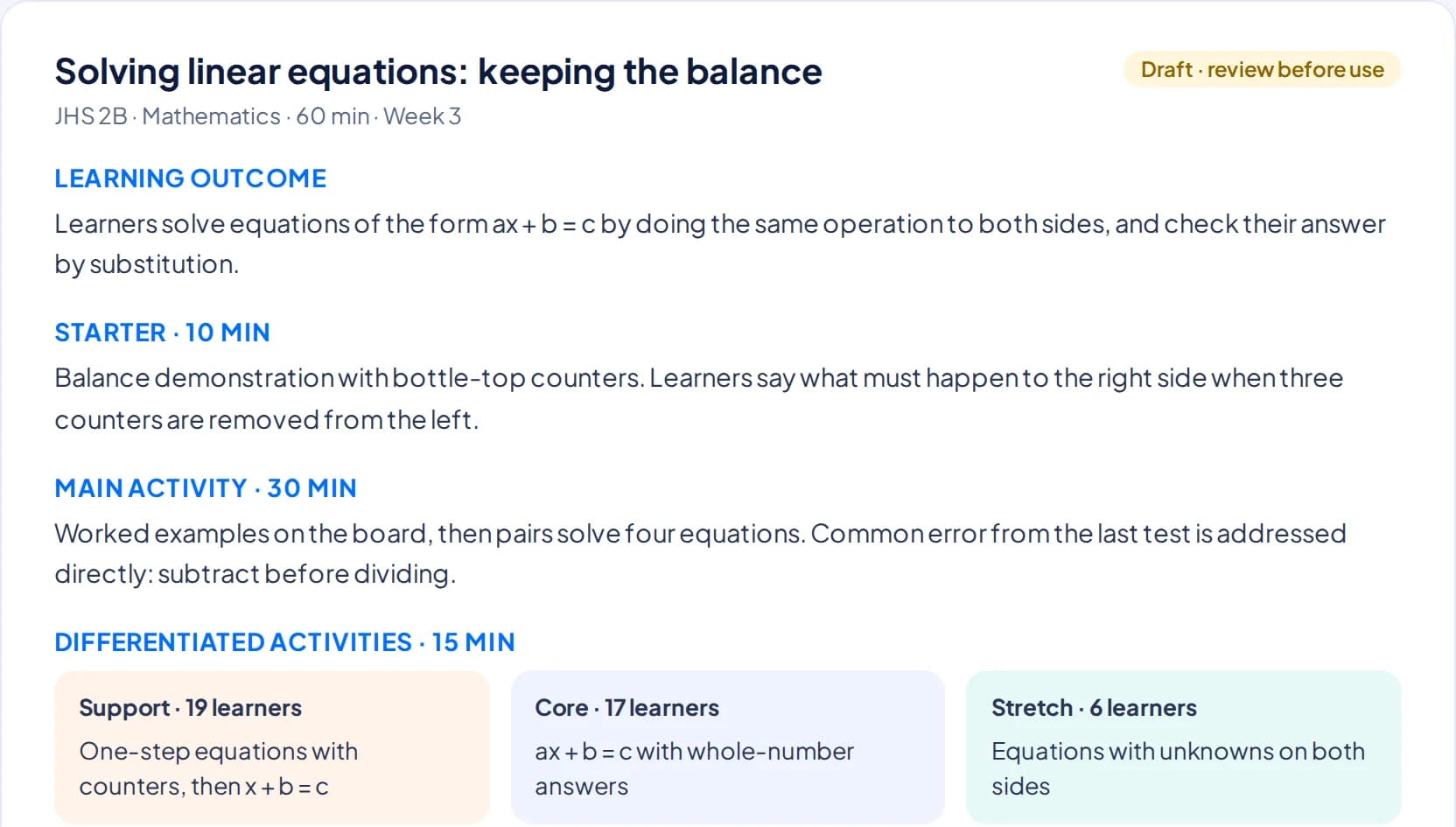 Solving linear equations: keeping the balance

Draft · review before use

JHS 2B · Mathematics · 60 min · Week 3

LEARNING OUTCOME

Learners solve equations of the form $ax + b = c$ by doing the same operation to both sides, and check their answer by substitution.

STARTER · 10 MIN

Balance demonstration with bottle-top counters. Learners say what must happen to the right side when three counters are removed from the left.

MAIN ACTIVITY · 30 MIN

Worked examples on the board, then pairs solve four equations. Common error from the last test is addressed directly: subtract before dividing.

DIFFERENTIATED ACTIVITIES · 15 MIN

Support · 19 learners

One-step equations with counters, then $x + b = c$

Core · 17 learners

$ax + b = c$ with whole-number answers

Stretch · 6 learners

Equations with unknowns on both sides